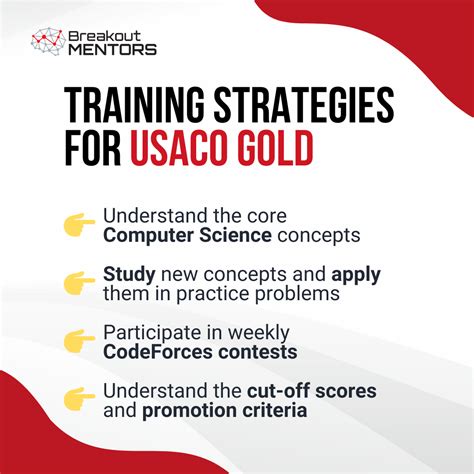 Breakout
MENTORS

TRAINING STRATEGIES FOR USACO GOLD

Understand the core Computer Science concepts

Study new concepts and apply them in practice problems

Participate in weekly CodeForces contests

Understand the cut-off scores and promotion criteria